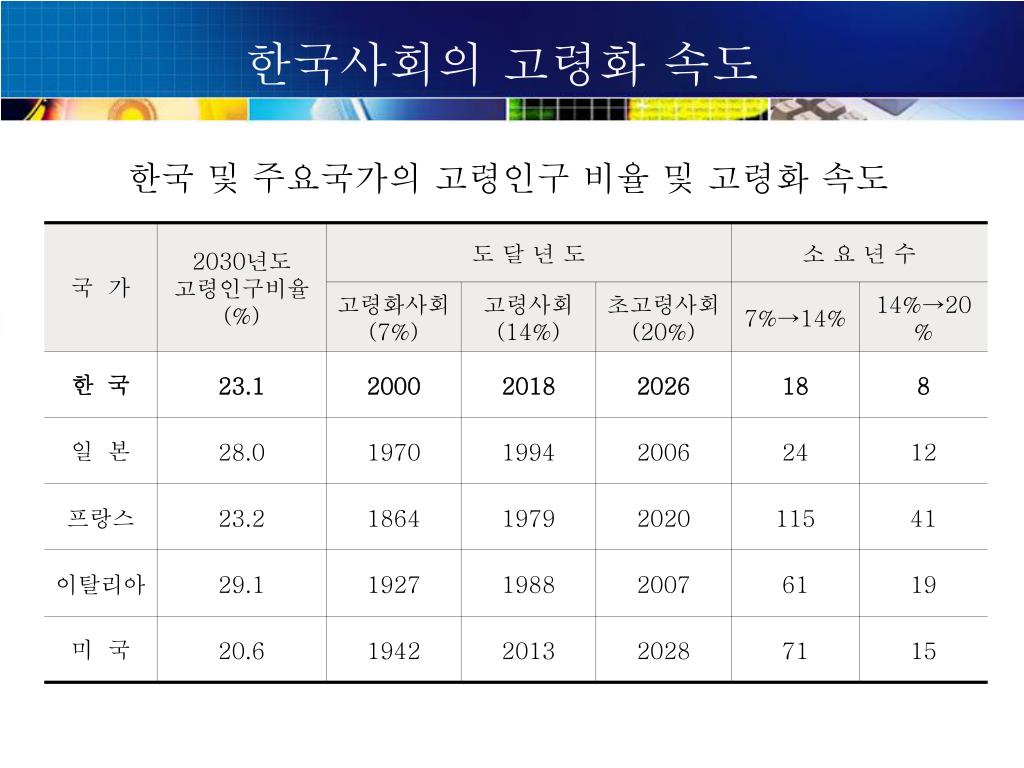 한국사회의 고령화 속도

한국 및 주요국가의 고령인구 비율 및 고령화 속도

| 국 가 | 2030년도 고령인구비율 (%) | 도 달 년 도 | | | 소 요 년 수 | |
|---|---|---|---|---|---|---|
| | | 고령화사회 (7%) | 고령사회 (14%) | 초고령사회 (20%) | 7%→14% | 14%→20% |
| 한 국 | 23.1 | 2000 | 2018 | 2026 | 18 | 8 |
| 일 본 | 28.0 | 1970 | 1994 | 2006 | 24 | 12 |
| 프랑스 | 23.2 | 1864 | 1979 | 2020 | 115 | 41 |
| 이탈리아 | 29.1 | 1927 | 1988 | 2007 | 61 | 19 |
| 미 국 | 20.6 | 1942 | 2013 | 2028 | 71 | 15 |